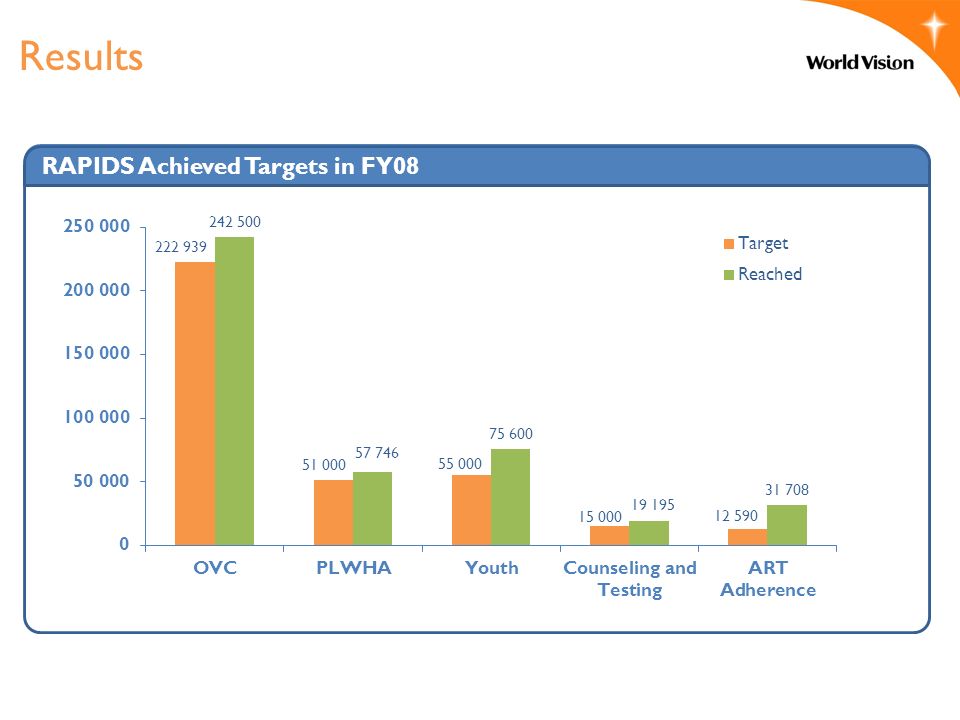 Results

World Vision

RAPIDS Achieved Targets in FY08

250 000
200 000
150 000
100 000
50 000
0

Target
Reached

222 939
242 500
51 000
57 746
55 000
75 600
15 000
19 195
12 590
31 708

OVC
PLWHA
Youth
Counseling and Testing
ART Adherence